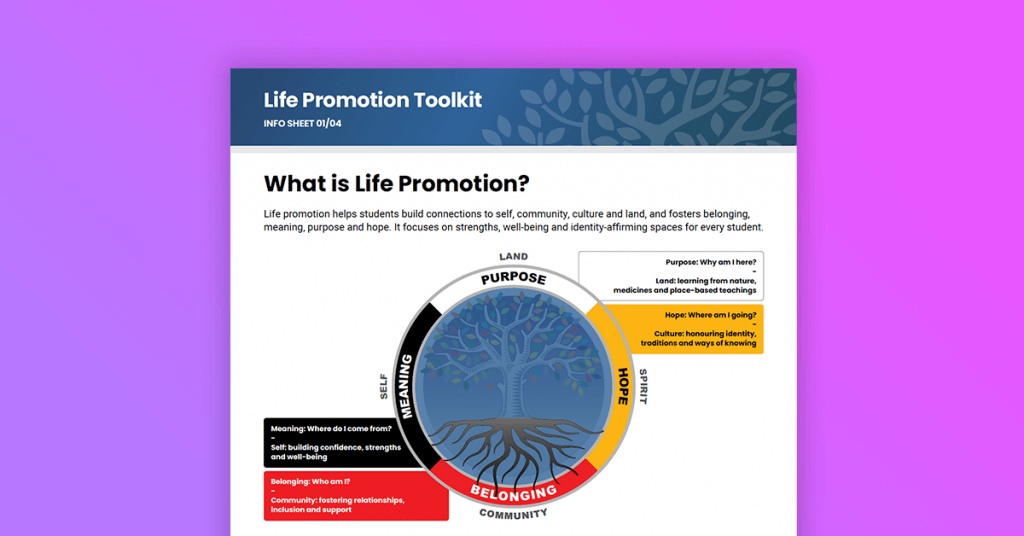 Life Promotion Toolkit
INFO SHEET 01/04

What is Life Promotion?

Life promotion helps students build connections to self, community, culture and land, and fosters belonging, meaning, purpose and hope. It focuses on strengths, well-being and identity-affirming spaces for every student.

LAND
PURPOSE
SELF
MEANING
HOPE
SPIRIT
BELONGING
COMMUNITY

Purpose: Why am I here?
-
Land: learning from nature, medicines and place-based teachings

Hope: Where am I going?
-
Culture: honouring identity, traditions and ways of knowing

Meaning: Where do I come from?
-
Self: building confidence, strengths and well-being

Belonging: Who am I?
-
Community: fostering relationships, inclusion and support